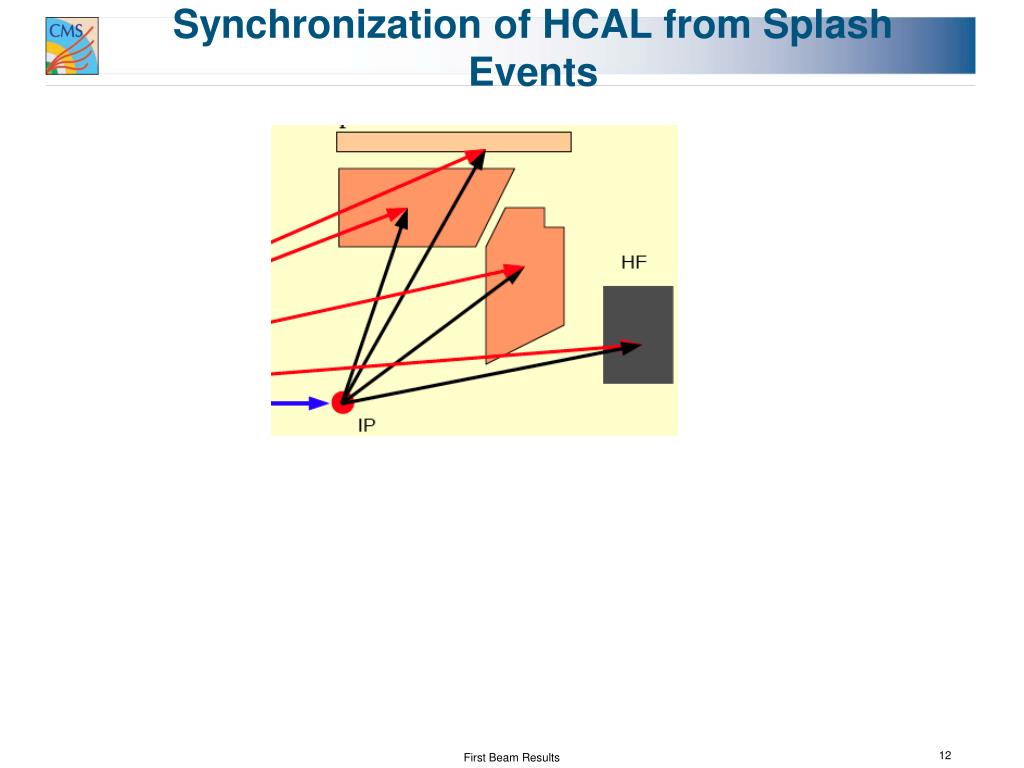 CMS

Synchronization of HCAL from Splash Events

HF

IP

First Beam Results

12